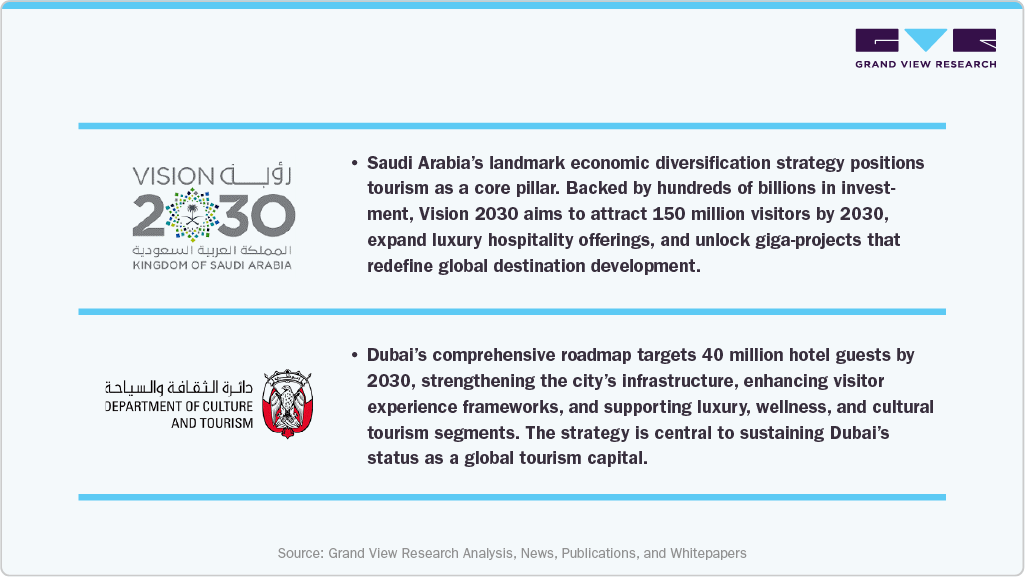 GRAND VIEW RESEARCH

VISION رؤية
2030
المملكة العربية السعودية
KINGDOM OF SAUDI ARABIA

• Saudi Arabia's landmark economic diversification strategy positions tourism as a core pillar. Backed by hundreds of billions in investment, Vision 2030 aims to attract 150 million visitors by 2030, expand luxury hospitality offerings, and unlock giga-projects that redefine global destination development.

دائرة الثقافة والسياحة
DEPARTMENT OF CULTURE AND TOURISM

• Dubai's comprehensive roadmap targets 40 million hotel guests by 2030, strengthening the city's infrastructure, enhancing visitor experience frameworks, and supporting luxury, wellness, and cultural tourism segments. The strategy is central to sustaining Dubai's status as a global tourism capital.

Source: Grand View Research Analysis, News, Publications, and Whitepapers